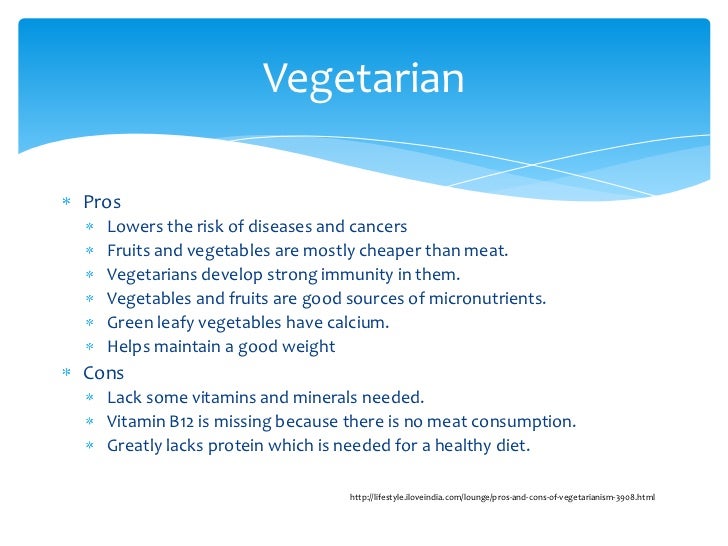 Vegetarian

* Pros
  * Lowers the risk of diseases and cancers
  * Fruits and vegetables are mostly cheaper than meat.
  * Vegetarians develop strong immunity in them.
  * Vegetables and fruits are good sources of micronutrients.
  * Green leafy vegetables have calcium.
  * Helps maintain a good weight
* Cons
  * Lack some vitamins and minerals needed.
  * Vitamin B12 is missing because there is no meat consumption.
  * Greatly lacks protein which is needed for a healthy diet.

http://lifestyle.iloveindia.com/lounge/pros-and-cons-of-vegetarianism-3908.html